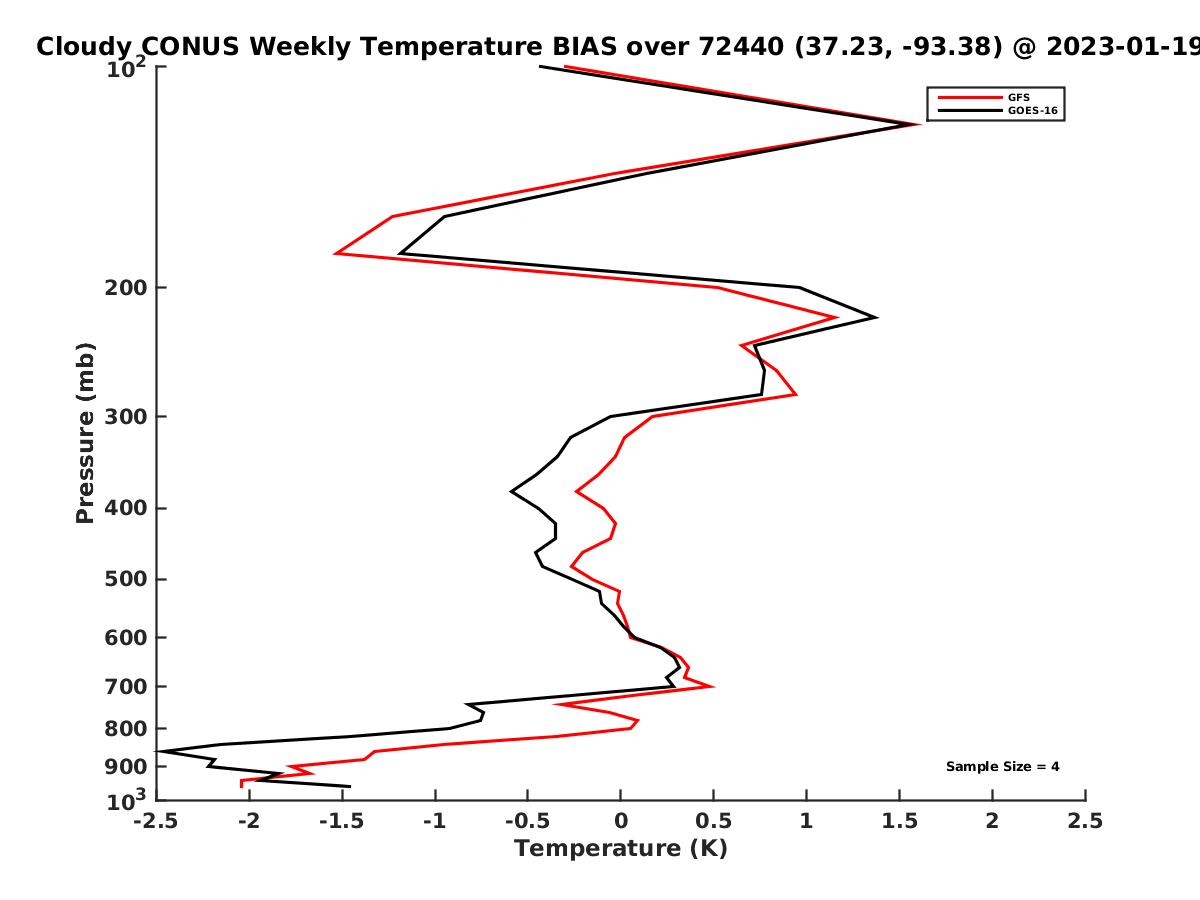 Cloudy CONUS Weekly Temperature BIAS over 72440 (37.23, -93.38) @ 2023-01-19

GFS
GOES-16

Pressure (mb)

$10^2$
200
300
400
500
600
700
800
900
$10^3$

Sample Size = 4

-2.5
-2
-1.5
-1
-0.5
0
0.5
1
1.5
2
2.5

Temperature (K)